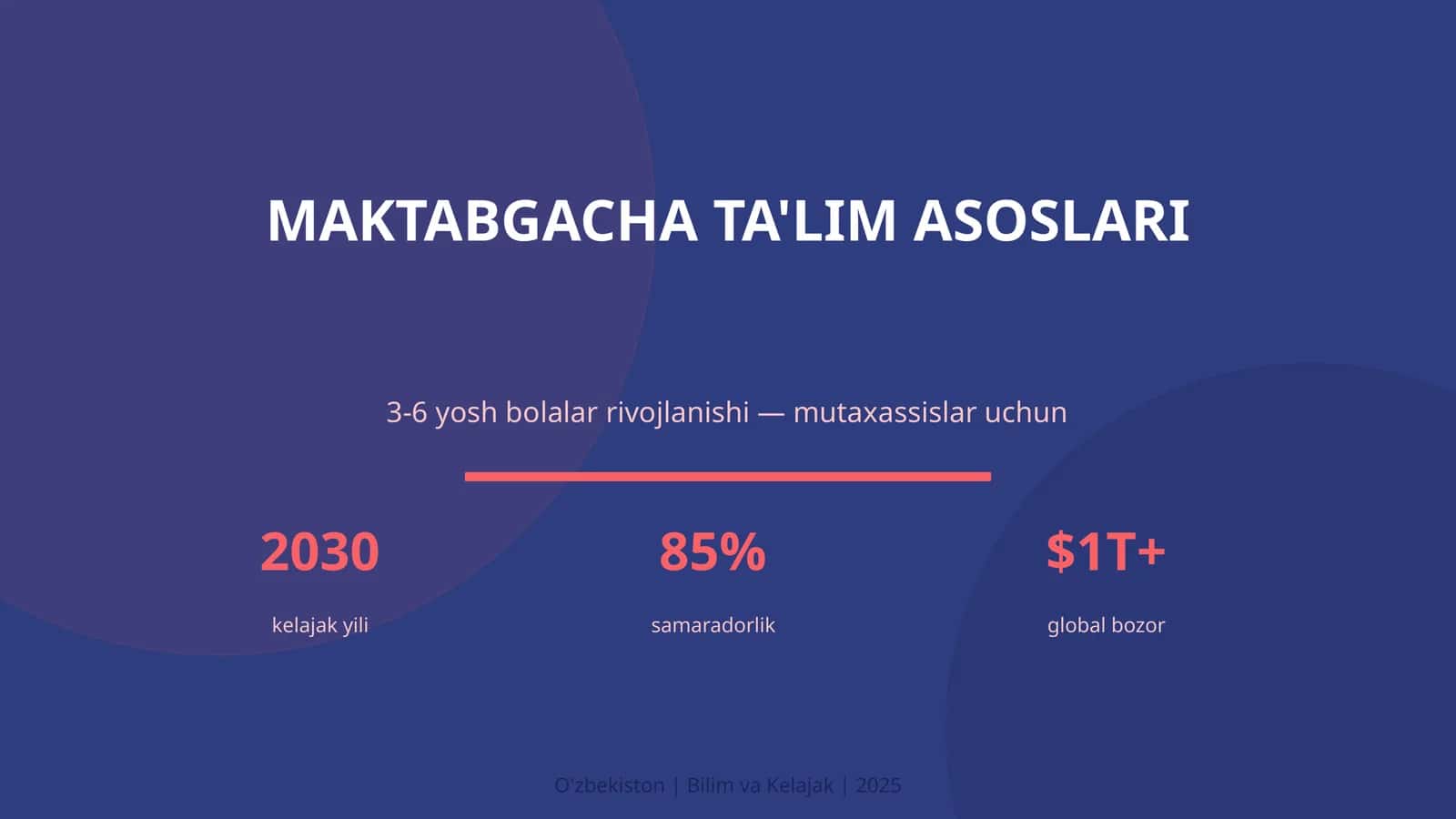 MAKTABGACHA TA'LIM ASOSLARI

3-6 yosh bolalar rivojlanishi — mutaxassislar uchun

2030
kelajak yili

85%
samaradorlik

$1T+
global bozor

O'zbekiston | Bilim va Kelajak | 2025